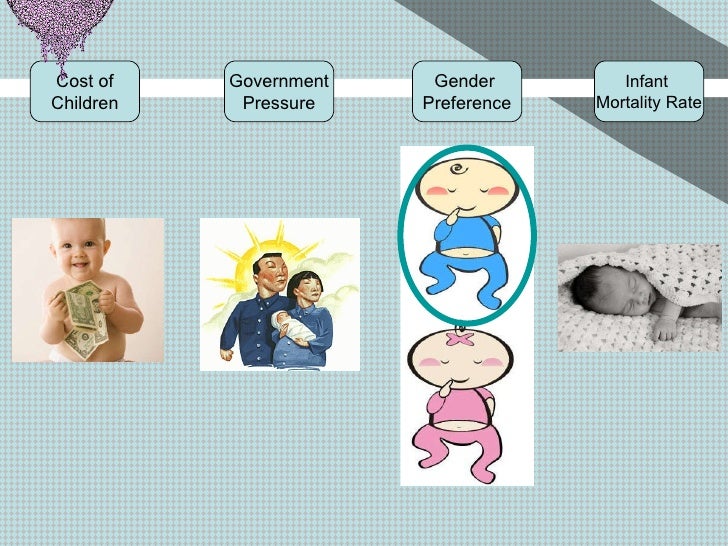 Cost of Children

Government Pressure

Gender Preference

Infant Mortality Rate